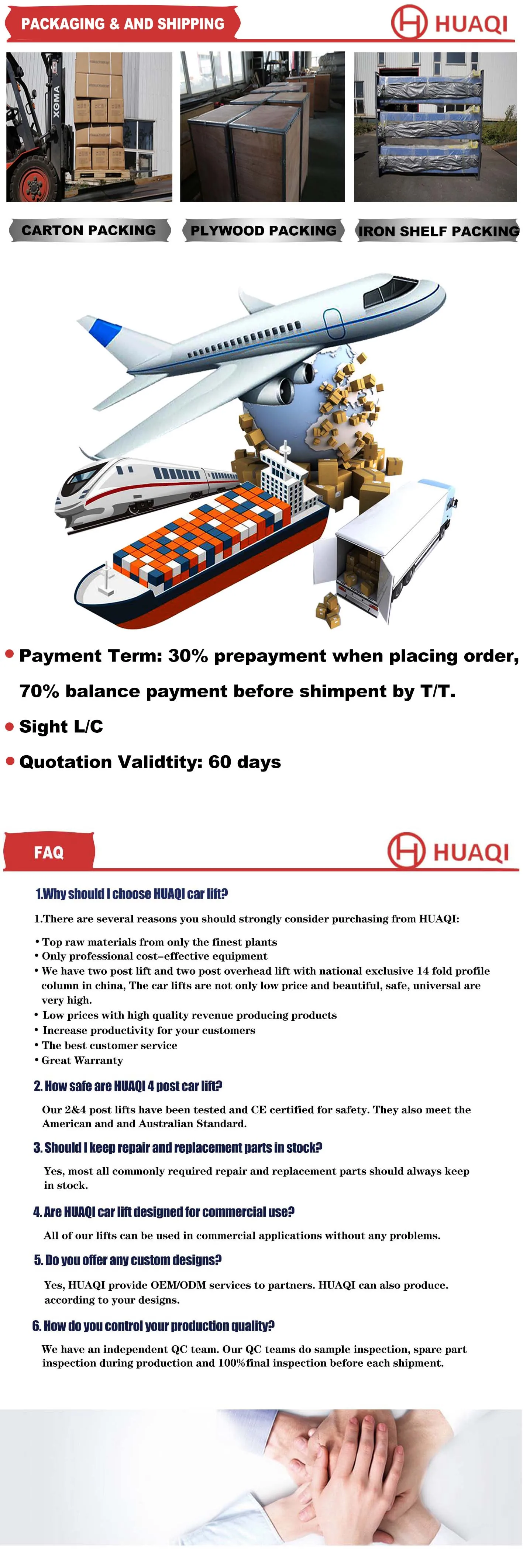 PACKAGING & AND SHIPPING

HUAQI

XGMA

CARTON PACKING

PLYWOOD PACKING

IRON SHELF PACKING

• Payment Term: 30% prepayment when placing order, 70% balance payment before shimpent by T/T.

• Sight L/C

• Quotation Validtity: 60 days

FAQ

HUAQI

1.Why should I choose HUAQI car lift?

1.There are several reasons you should strongly consider purchasing from HUAQI:

• Top raw materials from only the finest plants
• Only professional cost-effective equipment
• We have two post lift and two post overhead lift with national exclusive 14 fold profile column in china, The car lifts are not only low price and beautiful, safe, universal are very high.
• Low prices with high quality revenue producing products
• Increase productivity for your customers
• The best customer service
• Great Warranty

2. How safe are HUAQI 4 post car lift?

Our 2&4 post lifts have been tested and CE certified for safety. They also meet the American and and Australian Standard.

3. Should I keep repair and replacement parts in stock?

Yes, most all commonly required repair and replacement parts should always keep in stock.

4. Are HUAQI car lift designed for commercial use?

All of our lifts can be used in commercial applications without any problems.

5. Do you offer any custom designs?

Yes, HUAQI provide OEM/ODM services to partners. HUAQI can also produce. according to your designs.

6. How do you control your production quality?

We have an independent QC team. Our QC teams do sample inspection, spare part inspection during production and 100%final inspection before each shipment.